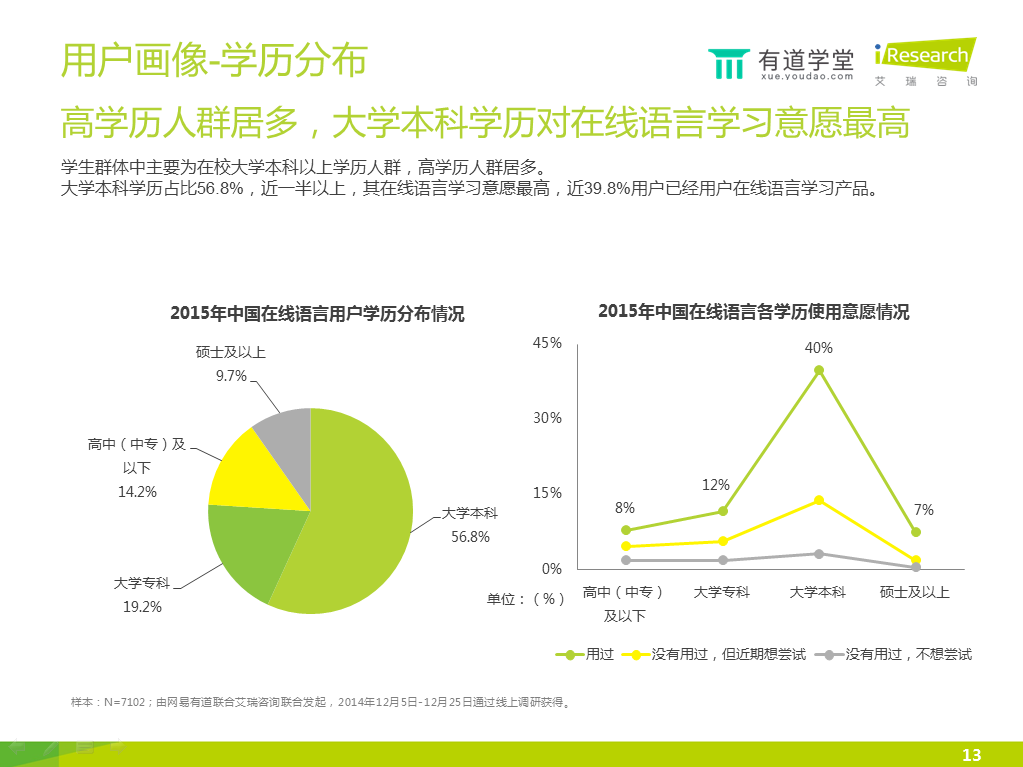 用户画像-学历分布

有道学堂
xue.youdao.com

iResearch
艾 瑞 咨 询

高学历人群居多，大学本科学历对在线语言学习意愿最高

学生群体中主要为在校大学本科以上学历人群，高学历人群居多。
大学本科学历占比56.8%，近一半以上，其在线语言学习意愿最高，近39.8%用户已经用户在线语言学习产品。

2015年中国在线语言用户学历分布情况

硕士及以上
9.7%

高中（中专）及以下
14.2%

大学专科
19.2%

大学本科
56.8%

2015年中国在线语言各学历使用意愿情况

45%
30%
15%
0%

8%
12%
40%
7%

单位：（%）

高中（中专）及以下
大学专科
大学本科
硕士及以上

用过
没有用过，但近期想尝试
没有用过，不想尝试

样本：N=7102；由网易有道联合艾瑞咨询联合发起，2014年12月5日-12月25日通过线上调研获得。

13